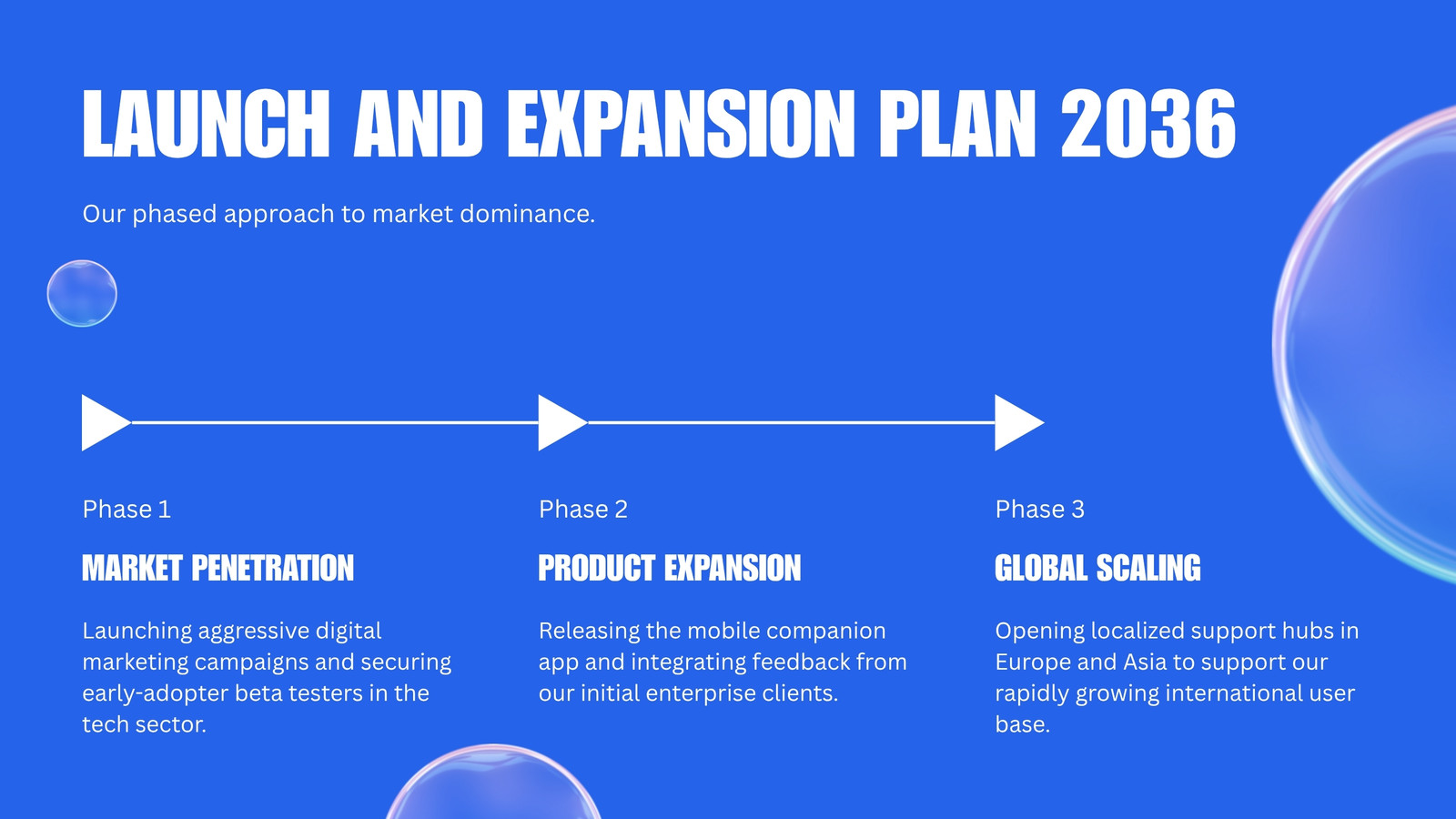 LAUNCH AND EXPANSION PLAN 2036

Our phased approach to market dominance.

Phase 1

MARKET PENETRATION

Launching aggressive digital marketing campaigns and securing early-adopter beta testers in the tech sector.

Phase 2

PRODUCT EXPANSION

Releasing the mobile companion app and integrating feedback from our initial enterprise clients.

Phase 3

GLOBAL SCALING

Opening localized support hubs in Europe and Asia to support our rapidly growing international user base.